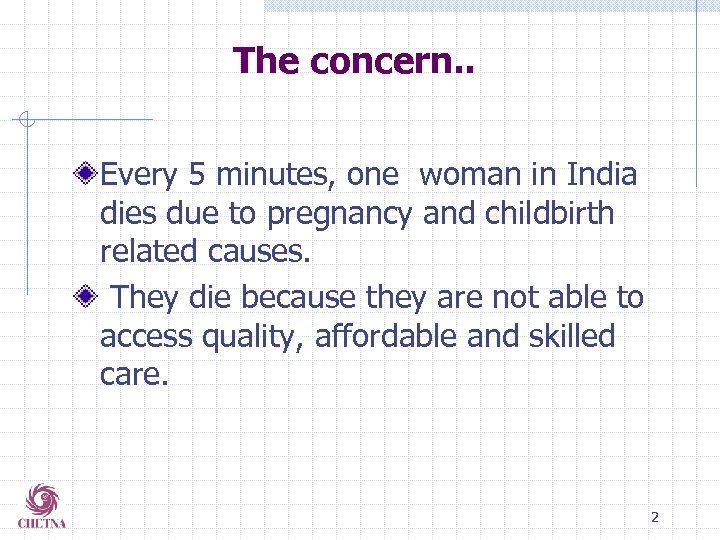 The concern..

Every 5 minutes, one woman in India dies due to pregnancy and childbirth related causes.

They die because they are not able to access quality, affordable and skilled care.

CHETNA

2